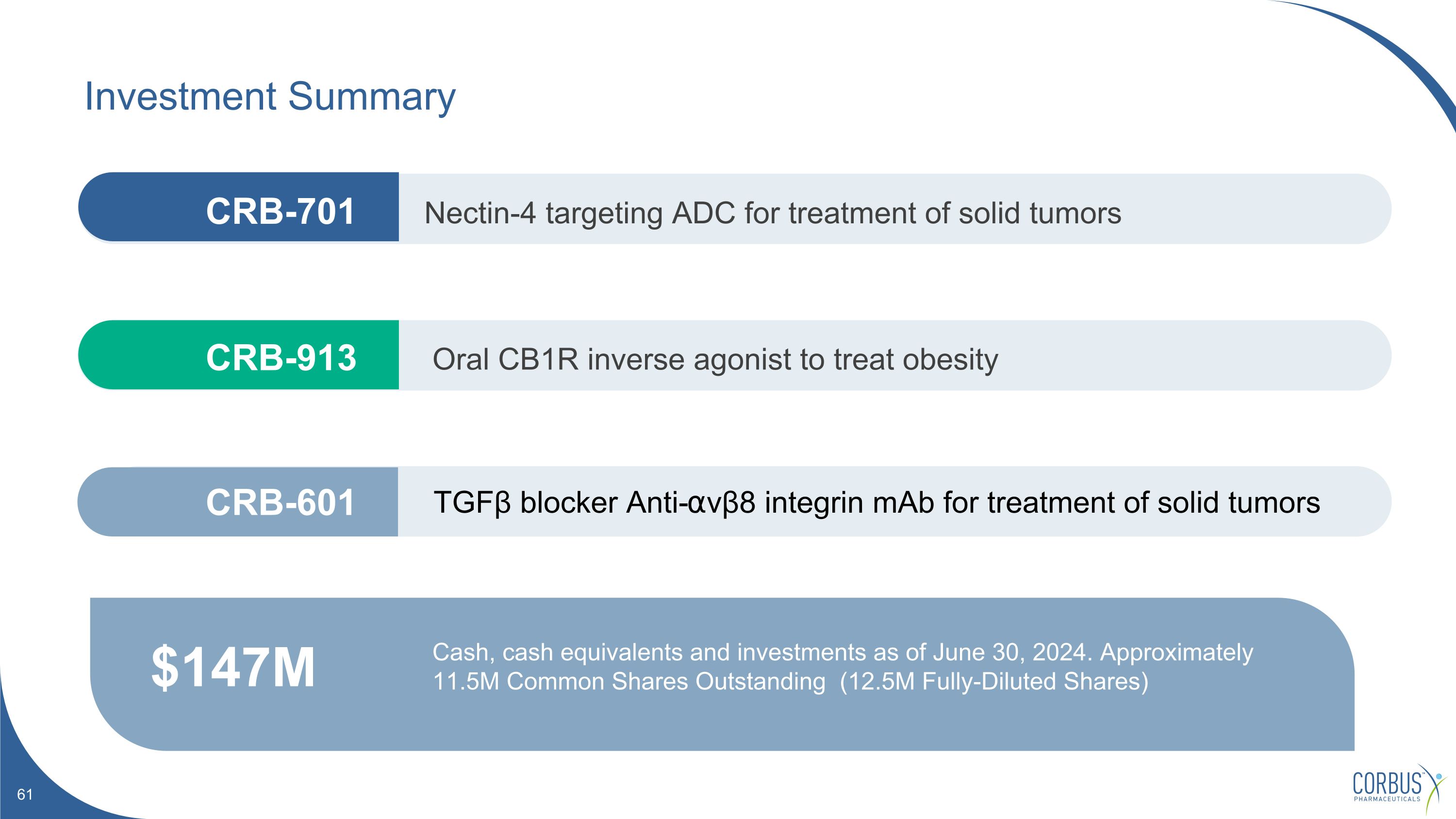 Investment Summary

CRB-701 Nectin-4 targeting ADC for treatment of solid tumors

CRB-913 Oral CB1R inverse agonist to treat obesity

CRB-601 TGFβ blocker Anti-αvβ8 integrin mAb for treatment of solid tumors

$147M Cash, cash equivalents and investments as of June 30, 2024. Approximately 11.5M Common Shares Outstanding (12.5M Fully-Diluted Shares)

61

CORBUS PHARMACEUTICALS